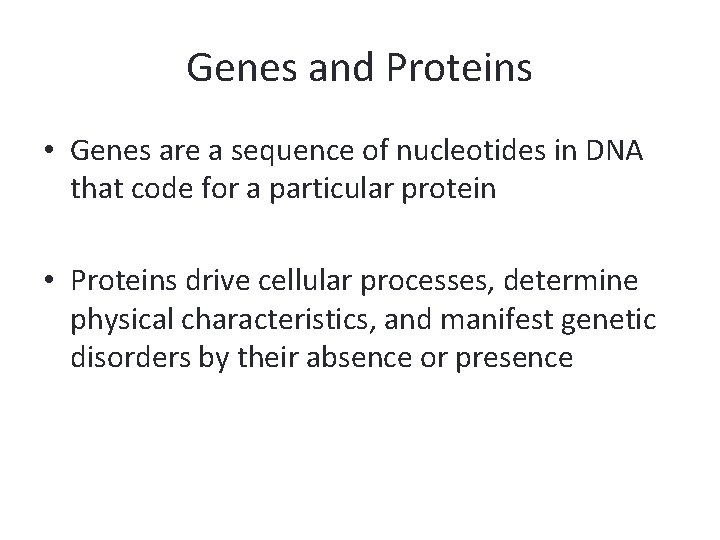 Genes and Proteins

• Genes are a sequence of nucleotides in DNA that code for a particular protein

• Proteins drive cellular processes, determine physical characteristics, and manifest genetic disorders by their absence or presence